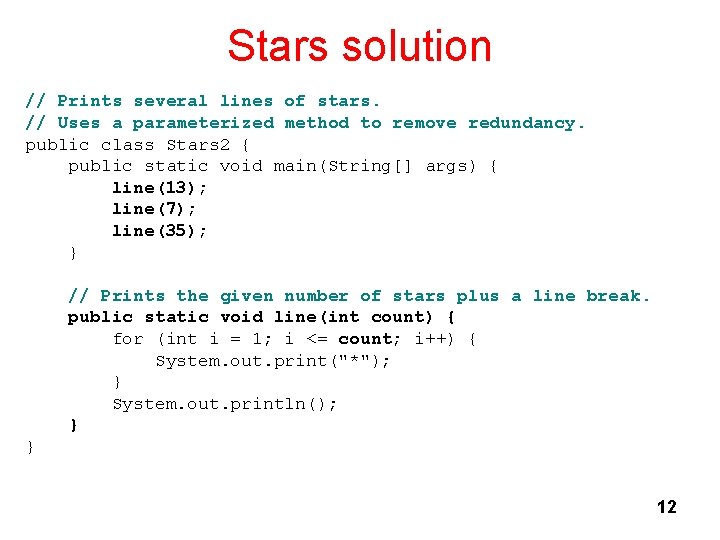 Stars solution

// Prints several lines of stars.
// Uses a parameterized method to remove redundancy.
public class Stars2 {
    public static void main(String[] args) {
        line(13);
        line(7);
        line(35);
    }

    // Prints the given number of stars plus a line break.
    public static void line(int count) {
        for (int i = 1; i <= count; i++) {
            System.out.print("*");
        }
        System.out.println();
    }
}

12